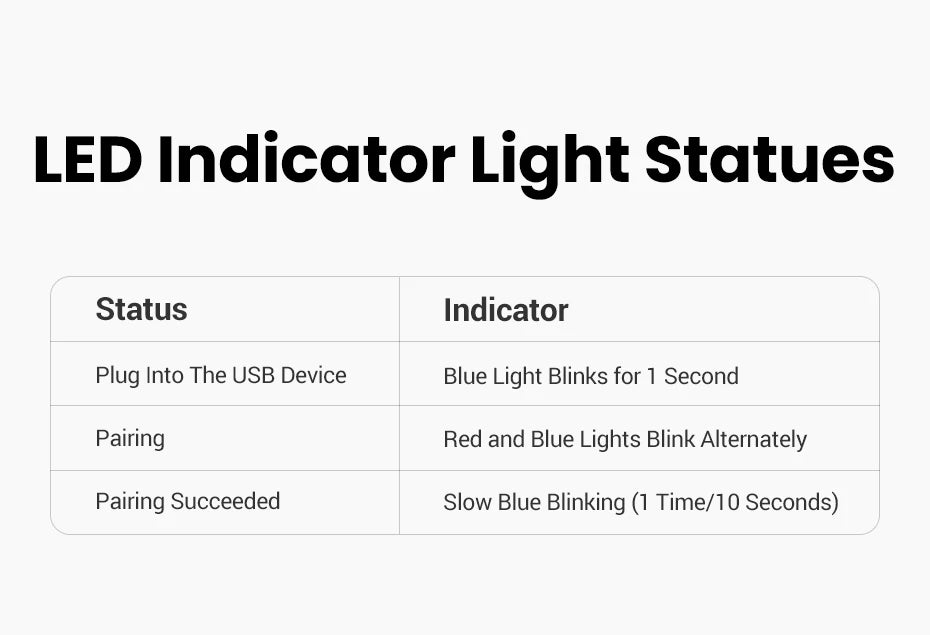 LED Indicator Light Statues

| Status | Indicator |
|---|---|
| Plug Into The USB Device | Blue Light Blinks for 1 Second |
| Pairing | Red and Blue Lights Blink Alternately |
| Pairing Succeeded | Slow Blue Blinking (1 Time/10 Seconds) |